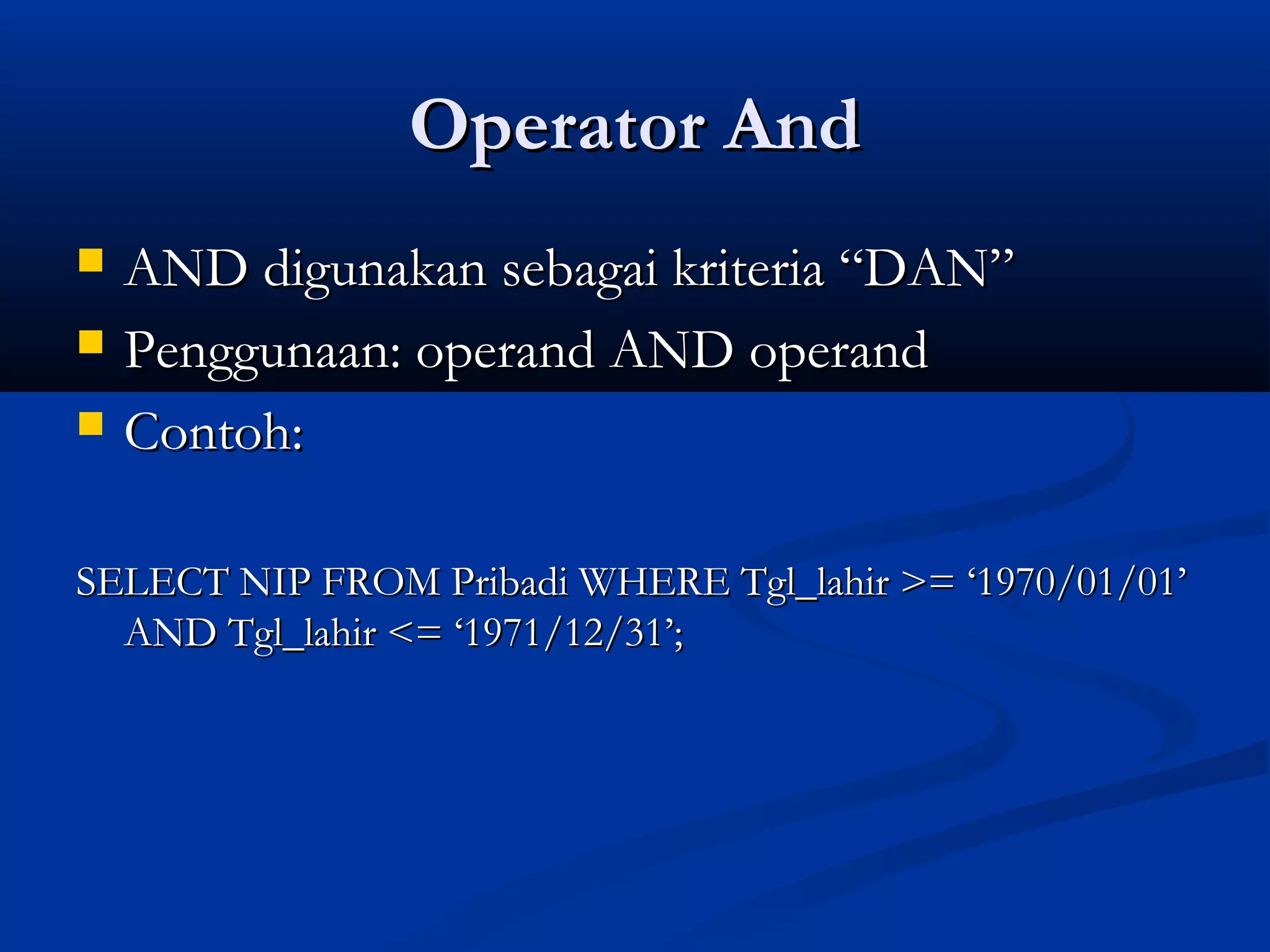 Operator And

- AND digunakan sebagai kriteria “DAN”
- Penggunaan: operand AND operand
- Contoh:

SELECT NIP FROM Pribadi WHERE Tgl_lahir >= ‘1970/01/01’ AND Tgl_lahir <= ‘1971/12/31’;